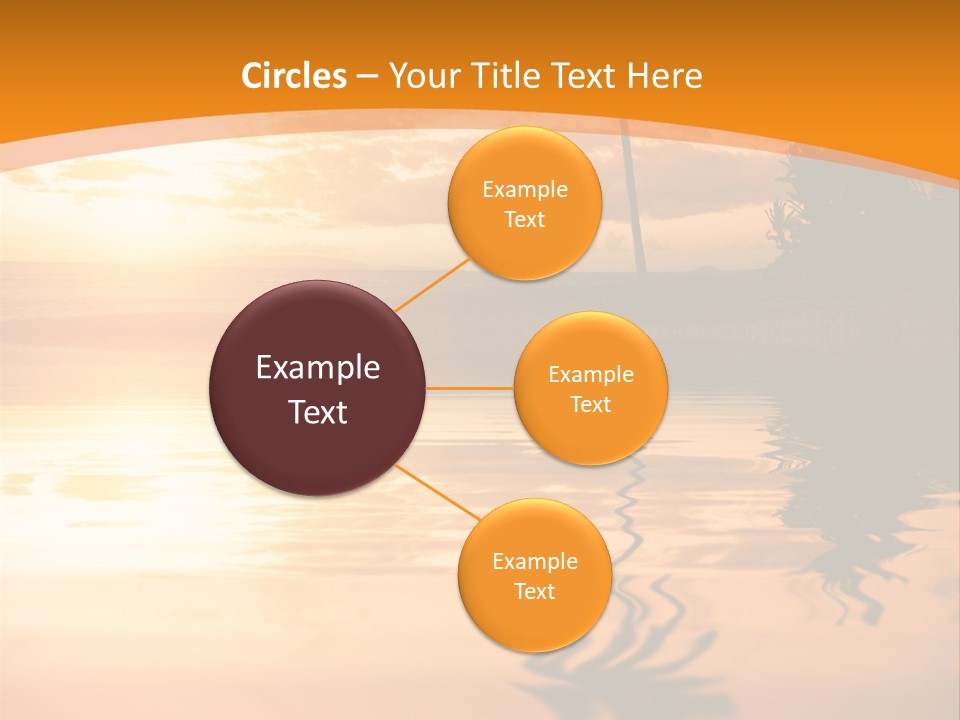 Circles – Your Title Text Here

Example Text

Example Text

Example Text

Example Text